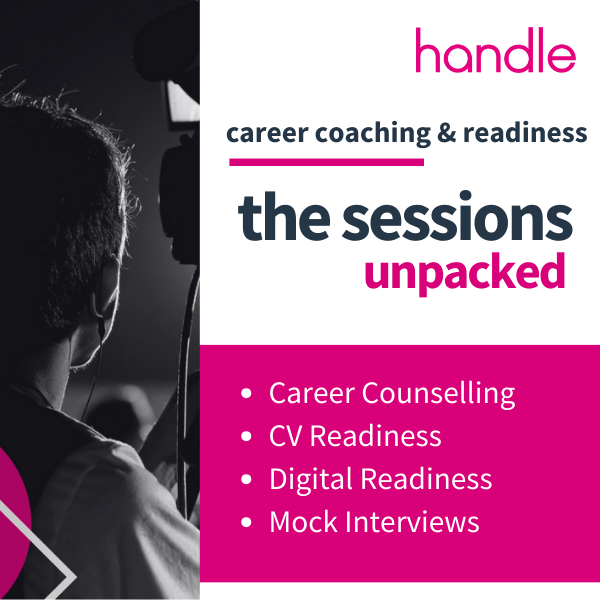 handle

career coaching & readiness

the sessions
unpacked

- Career Counselling
- CV Readiness
- Digital Readiness
- Mock Interviews